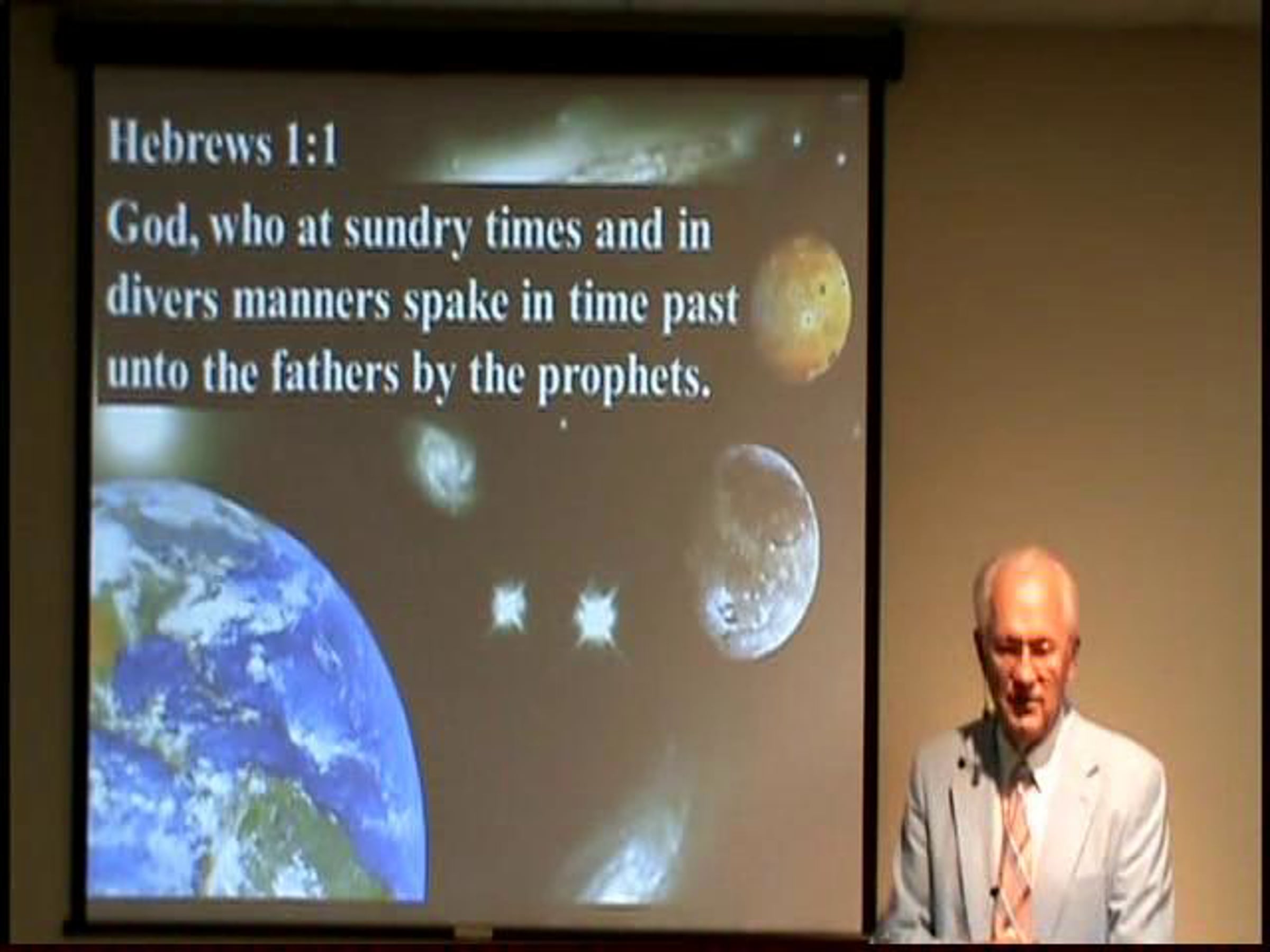 Hebrews 1:1

God, who at sundry times and in divers manners spake in time past unto the fathers by the prophets.